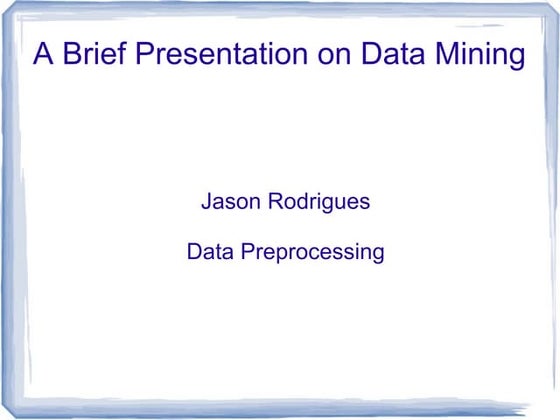 A Brief Presentation on Data Mining

Jason Rodrigues

Data Preprocessing